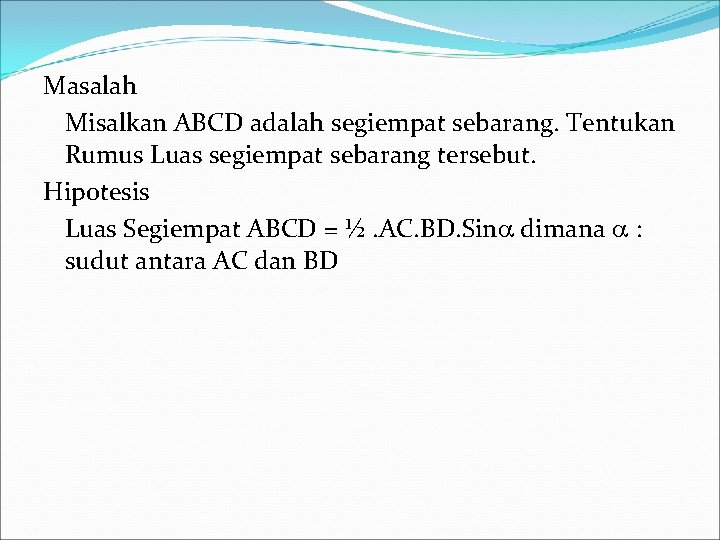 Masalah

Misalkan ABCD adalah segiempat sebarang. Tentukan Rumus Luas segiempat sebarang tersebut.

Hipotesis

Luas Segiempat ABCD = ½ .AC.BD.Sin$\alpha$ dimana $\alpha$ : sudut antara AC dan BD